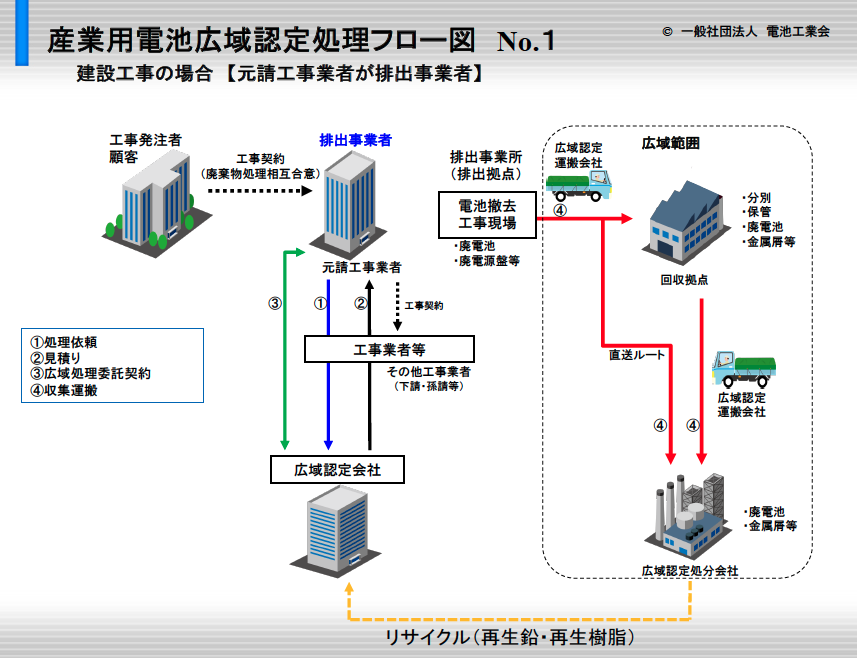 産業用電池広域認定処理フロー図 No.1

© 一般社団法人 電池工業会

建設工事の場合【元請工事業者が排出事業者】

工事発注者
顧客

工事契約
(廃棄物処理相互合意)

排出事業者

元請工事業者

排出事業所
(排出拠点)

電池撤去
工事現場

・廃電池
・廃電源盤等

広域認定
運搬会社

④

広域範囲

・分別
・保管
・廃電池
・金属屑等

回収拠点

③ ① ②

工事契約

工事業者等

その他工事業者
(下請・孫請等)

①処理依頼
②見積り
③広域処理委託契約
④収集運搬

直送ルート

広域認定
運搬会社

④ ④

広域認定会社

・廃電池
・金属屑等

広域認定処分会社

リサイクル(再生鉛・再生樹脂)